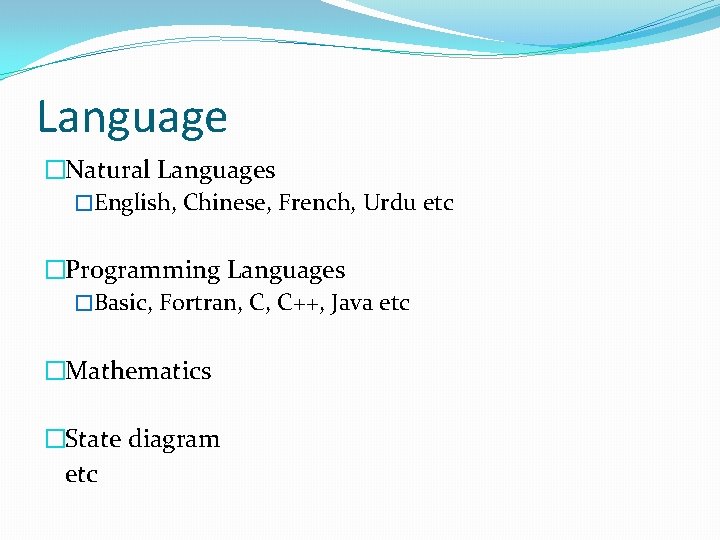 Language

□Natural Languages
□English, Chinese, French, Urdu etc

□Programming Languages
□Basic, Fortran, C, C++, Java etc

□Mathematics

□State diagram
etc